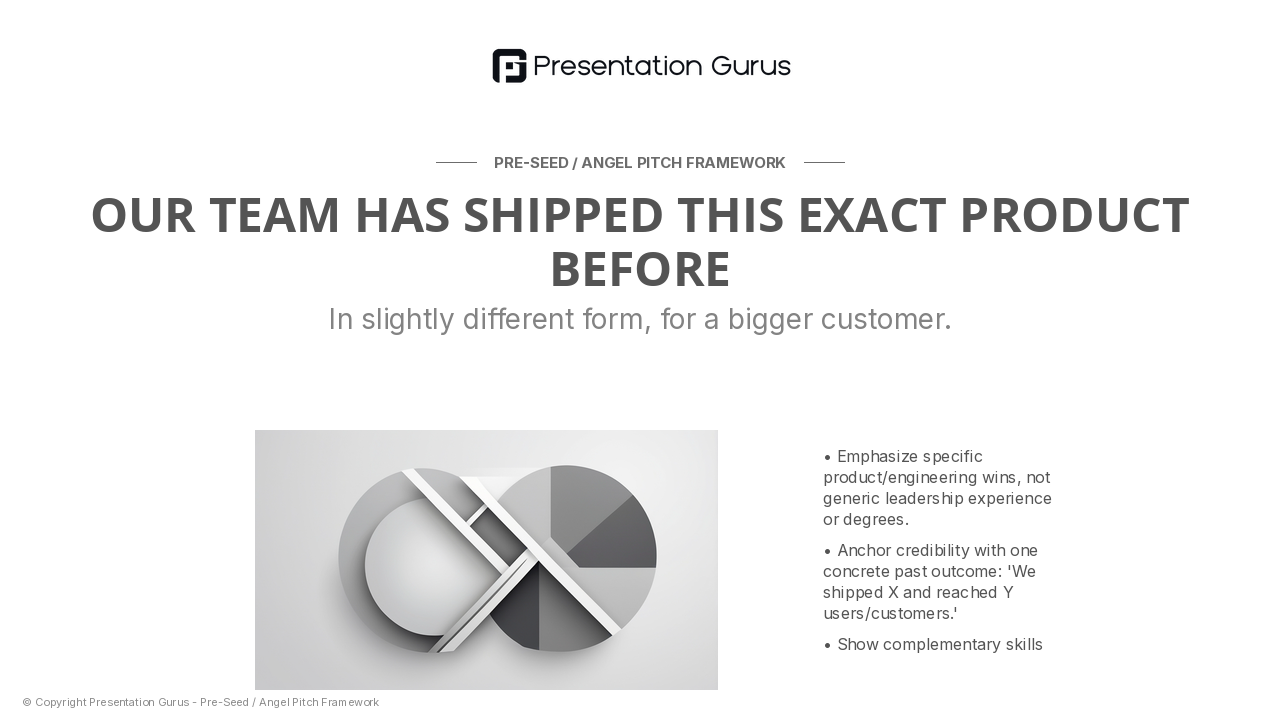 Presentation Gurus

PRE-SEED / ANGEL PITCH FRAMEWORK

OUR TEAM HAS SHIPPED THIS EXACT PRODUCT BEFORE

In slightly different form, for a bigger customer.

• Emphasize specific product/engineering wins, not generic leadership experience or degrees.

• Anchor credibility with one concrete past outcome: 'We shipped X and reached Y users/customers.'

• Show complementary skills

© Copyright Presentation Gurus - Pre-Seed / Angel Pitch Framework